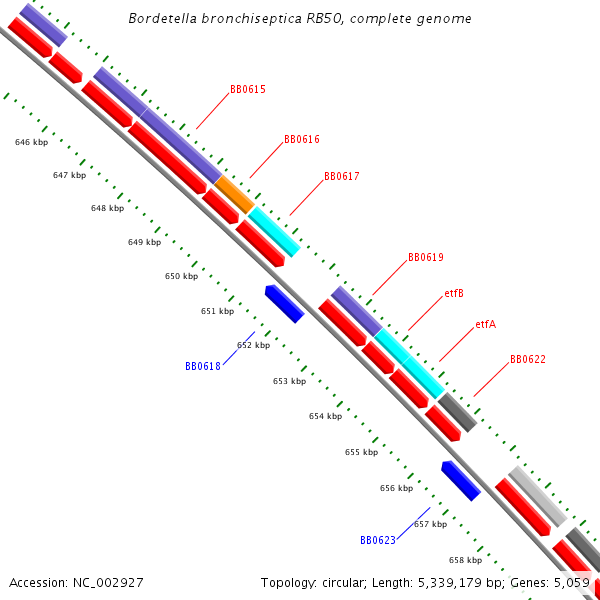 Bordetella bronchiseptica RB50, complete genome

BB0615
BB0616
BB0617
BB0619
etfB
etfA
BB0622

646 kbp
647 kbp
648 kbp
649 kbp
650 kbp
651 kbp
652 kbp
BB0618
653 kbp
654 kbp
655 kbp
656 kbp
657 kbp
BB0623
658 kbp

Accession: NC_002927

Topology: circular; Length: 5,339,179 bp; Genes: 5,059